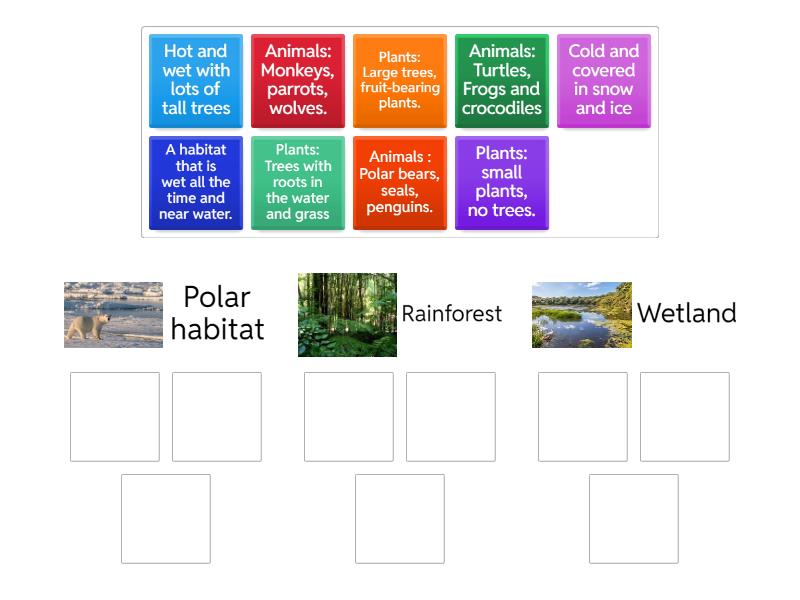 Hot and wet with lots of tall trees

Animals: Monkeys, parrots, wolves.

Plants: Large trees, fruit-bearing plants.

Animals: Turtles, Frogs and crocodiles

Cold and covered in snow and ice

A habitat that is wet all the time and near water.

Plants: Trees with roots in the water and grass

Animals : Polar bears, seals, penguins.

Plants: small plants, no trees.

Polar habitat

Rainforest

Wetland